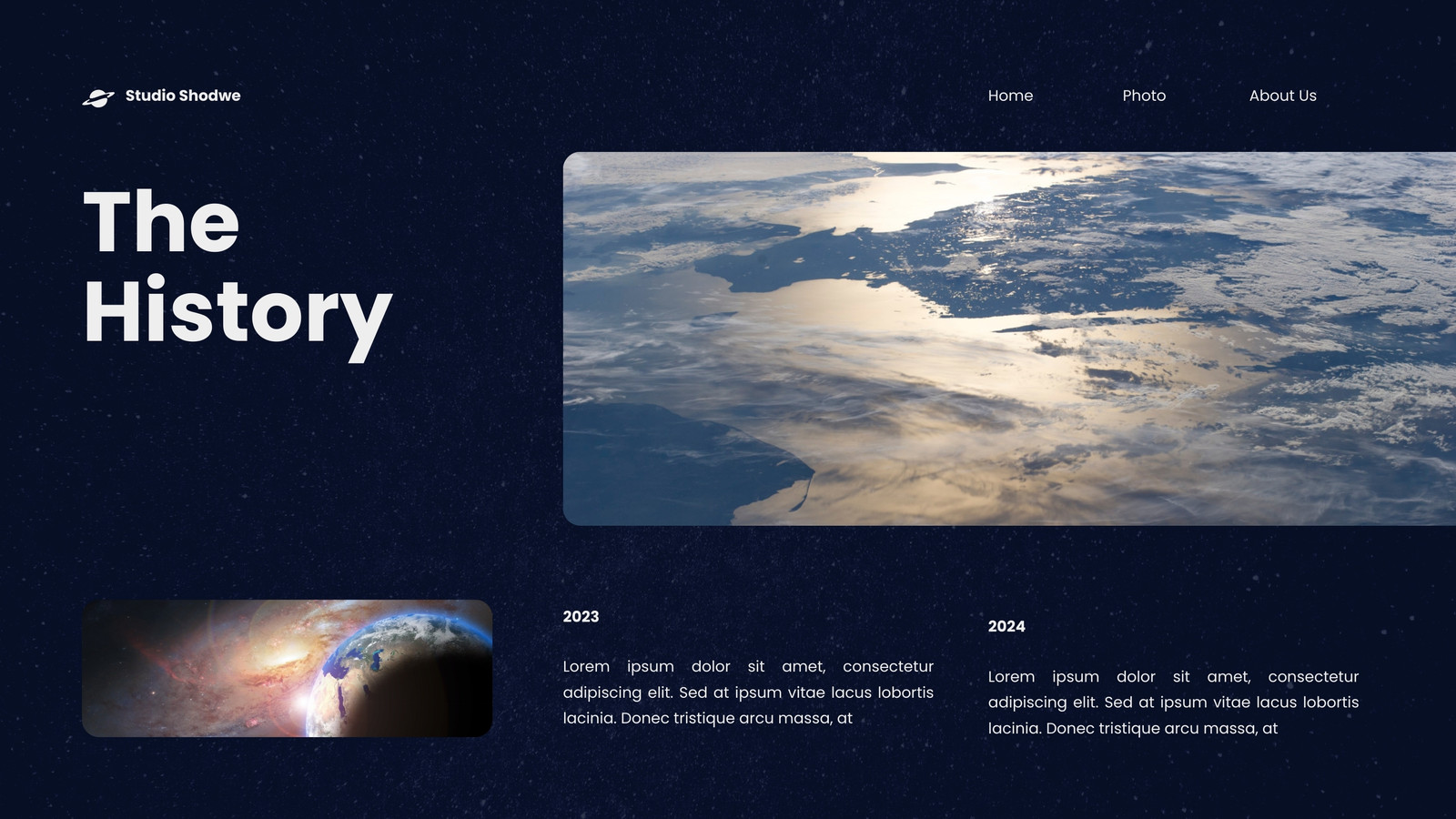 Studio Shodwe

Home Photo About Us

The History

2023

Lorem ipsum dolor sit amet, consectetur adipiscing elit. Sed at ipsum vitae lacus lobortis lacinia. Donec tristique arcu massa, at

2024

Lorem ipsum dolor sit amet, consectetur adipiscing elit. Sed at ipsum vitae lacus lobortis lacinia. Donec tristique arcu massa, at